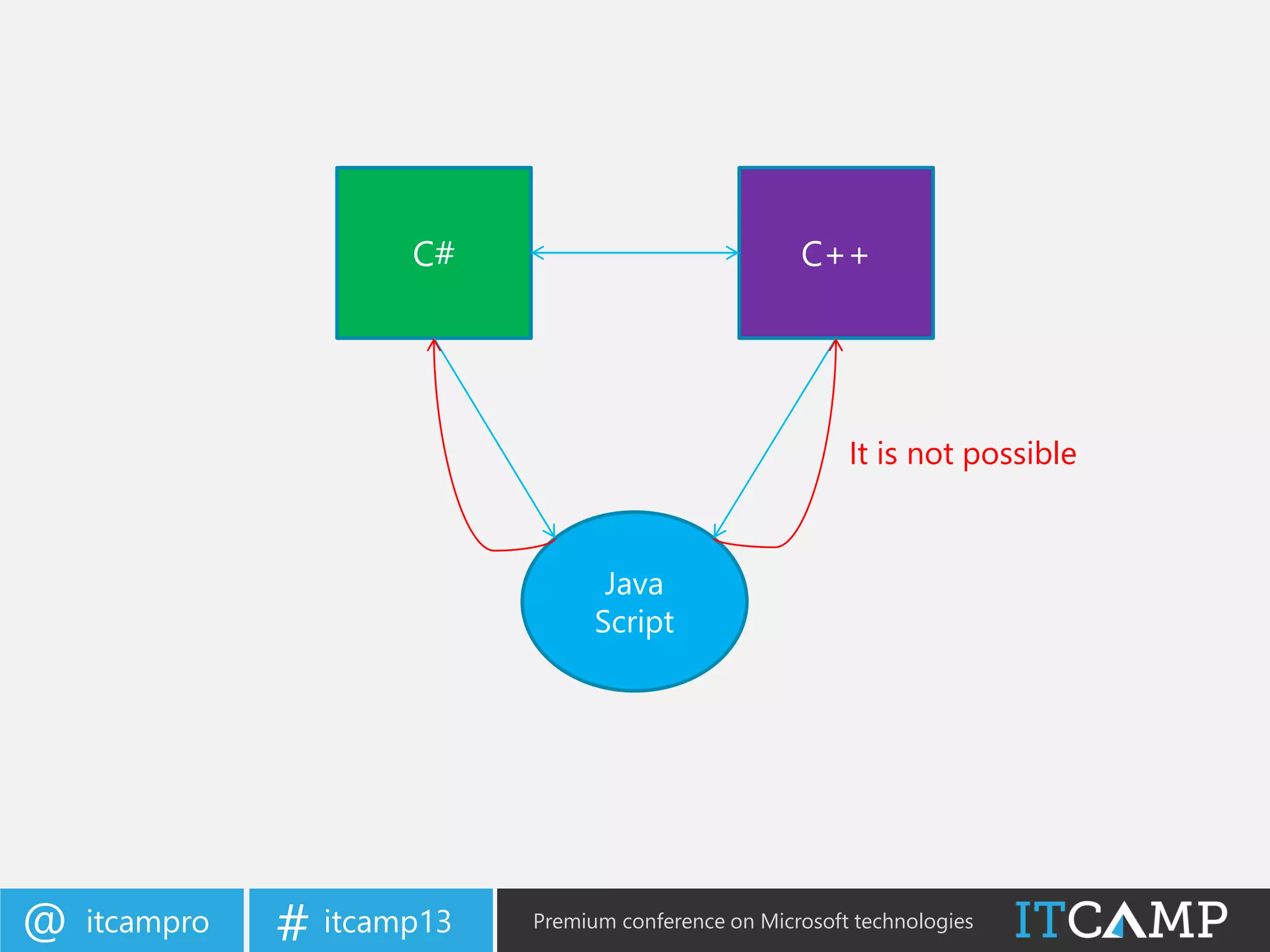 C#

C++

It is not possible

Java Script

@ itcampro

# itcamp13

Premium conference on Microsoft technologies

ITCAMP